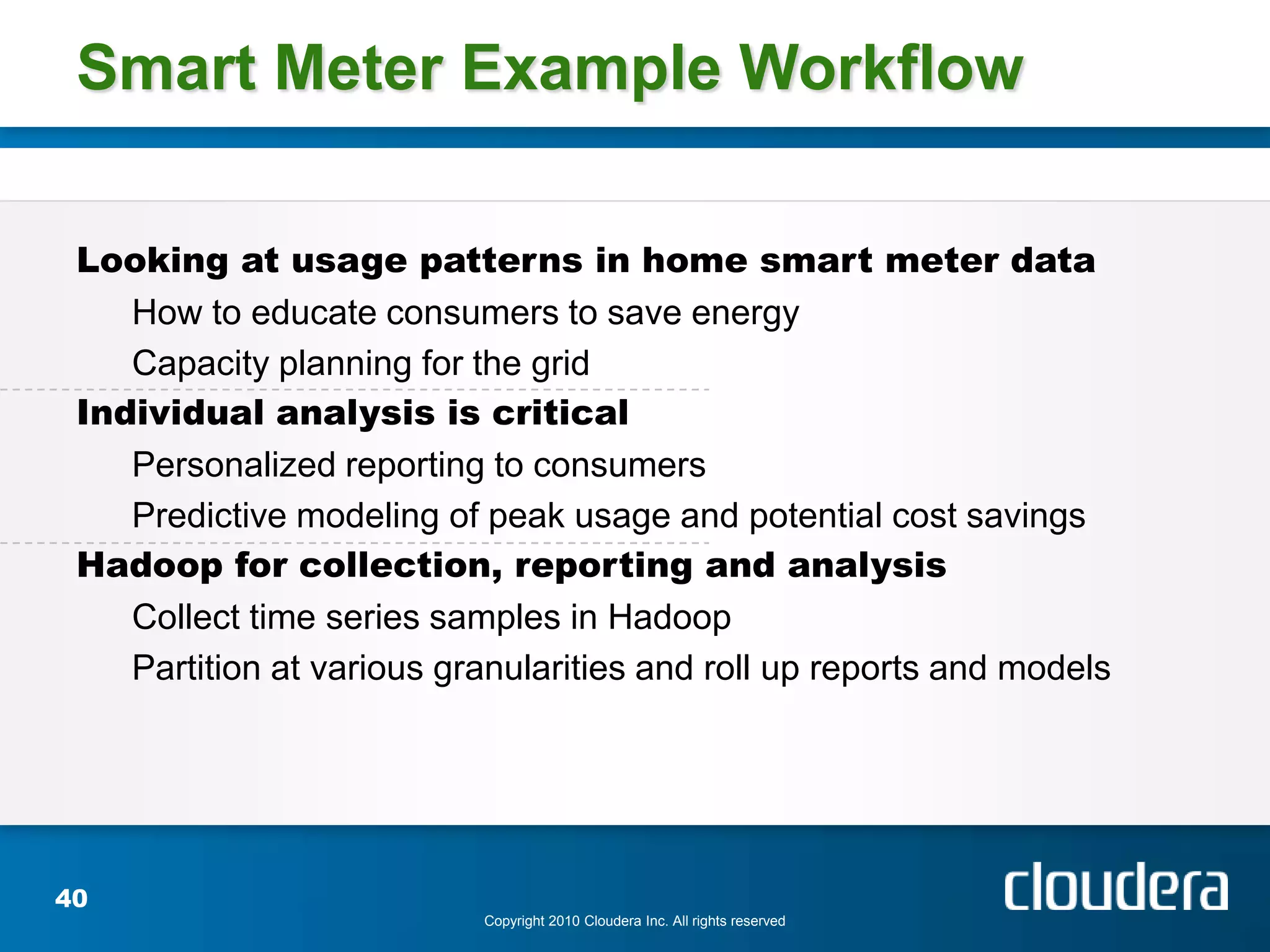 Smart Meter Example Workflow

Looking at usage patterns in home smart meter data

How to educate consumers to save energy

Capacity planning for the grid

Individual analysis is critical

Personalized reporting to consumers

Predictive modeling of peak usage and potential cost savings

Hadoop for collection, reporting and analysis

Collect time series samples in Hadoop

Partition at various granularities and roll up reports and models

40

Copyright 2010 Cloudera Inc. All rights reserved

cloudera